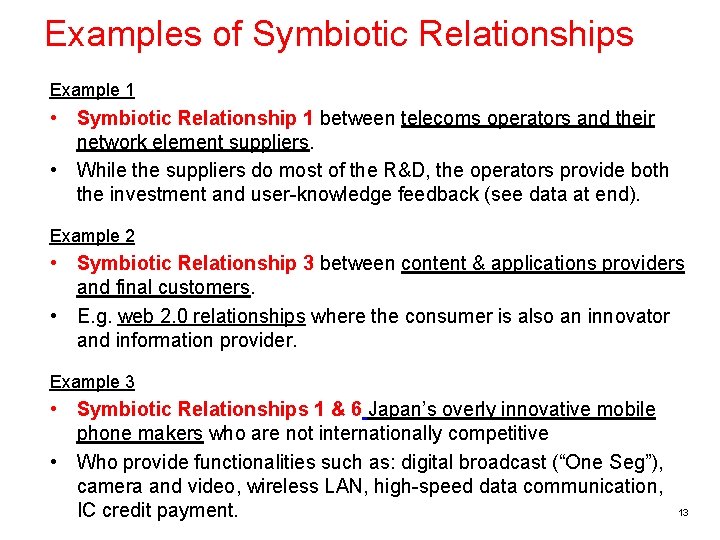 Examples of Symbiotic Relationships

Example 1

• Symbiotic Relationship 1 between telecoms operators and their network element suppliers.

• While the suppliers do most of the R&D, the operators provide both the investment and user-knowledge feedback (see data at end).

Example 2

• Symbiotic Relationship 3 between content & applications providers and final customers.

• E.g. web 2.0 relationships where the consumer is also an innovator and information provider.

Example 3

• Symbiotic Relationships 1 & 6 Japan's overly innovative mobile phone makers who are not internationally competitive

• Who provide functionalities such as: digital broadcast ("One Seg"), camera and video, wireless LAN, high-speed data communication, IC credit payment.

13